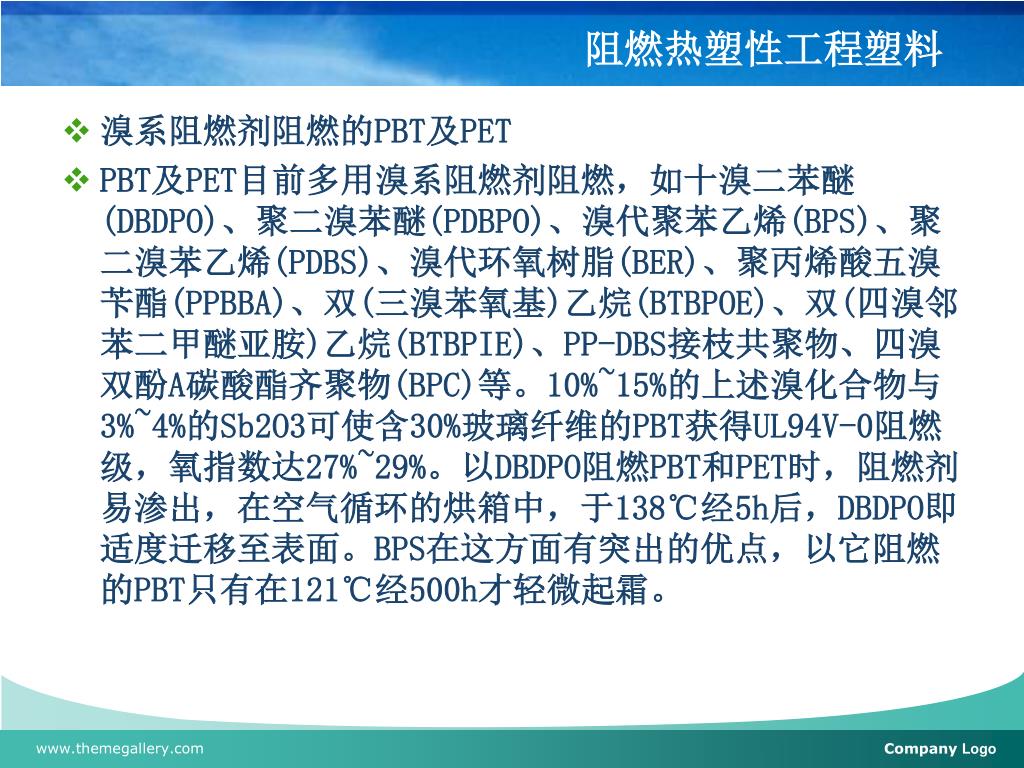 阻燃热塑性工程塑料

❖ 溴系阻燃剂阻燃的PBT及PET

❖ PBT及PET目前多用溴系阻燃剂阻燃，如十溴二苯醚(DBDPO)、聚二溴苯醚(PDBPO)、溴代聚苯乙烯(BPS)、聚二溴苯乙烯(PDBS)、溴代环氧树脂(BER)、聚丙烯酸五溴苄酯(PPBBA)、双(三溴苯氧基)乙烷(BTBPOE)、双(四溴邻苯二甲醚亚胺)乙烷(BTBPIE)、PP-DBS接枝共聚物、四溴双酚A碳酸酯齐聚物(BPC)等。10%~15%的上述溴化合物与3%~4%的Sb2O3可使含30%玻璃纤维的PBT获得UL94V-0阻燃级，氧指数达27%~29%。以DBDPO阻燃PBT和PET时，阻燃剂易渗出，在空气循环的烘箱中，于138℃经5h后，DBDPO即适度迁移至表面。BPS在这方面有突出的优点，以它阻燃的PBT只有在121℃经500h才轻微起霜。

www.themegallery.com

Company Logo